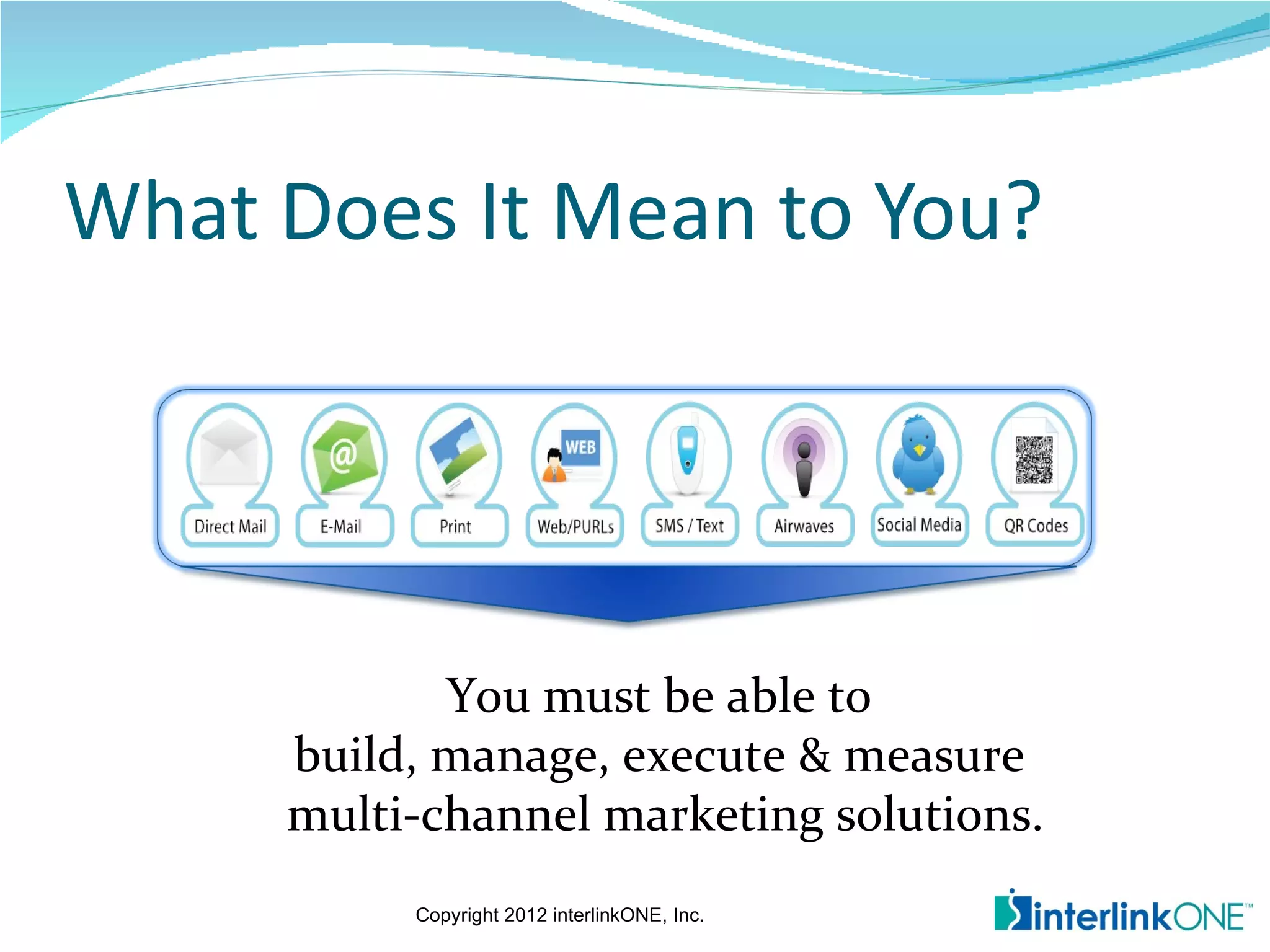 What Does It Mean to You?

WEB

Direct Mail
E-Mail
Print
Web/PURLs
SMS / Text
Airwaves
Social Media
QR Codes

You must be able to build, manage, execute & measure multi-channel marketing solutions.

Copyright 2012 interlinkONE, Inc.

interlinkONE™